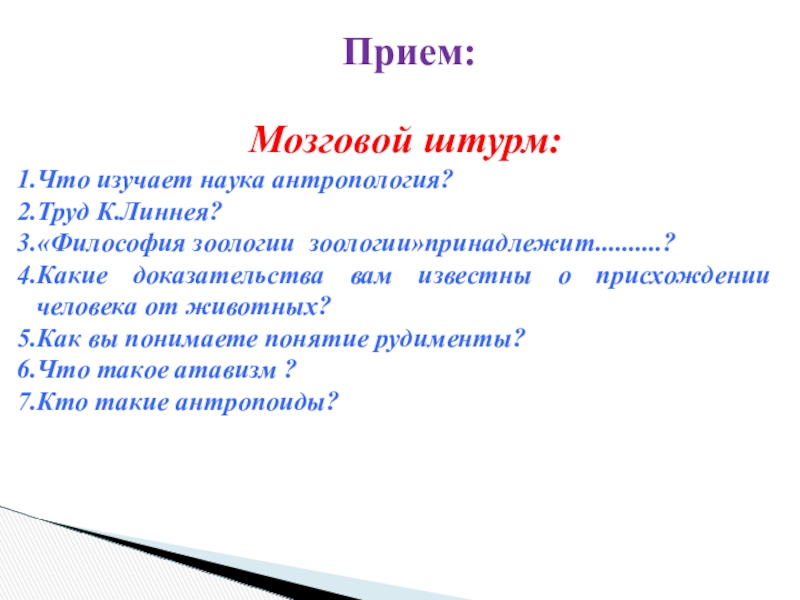 Прием:

Мозговой штурм:

1.Что изучает наука антропология?
2.Труд К.Линнея?
3.«Философия зоологии зоологии»принадлежит..........?
4.Какие доказательства вам известны о присхождении человека от животных?
5.Как вы понимаете понятие рудименты?
6.Что такое атавизм ?
7.Кто такие антропоиды?